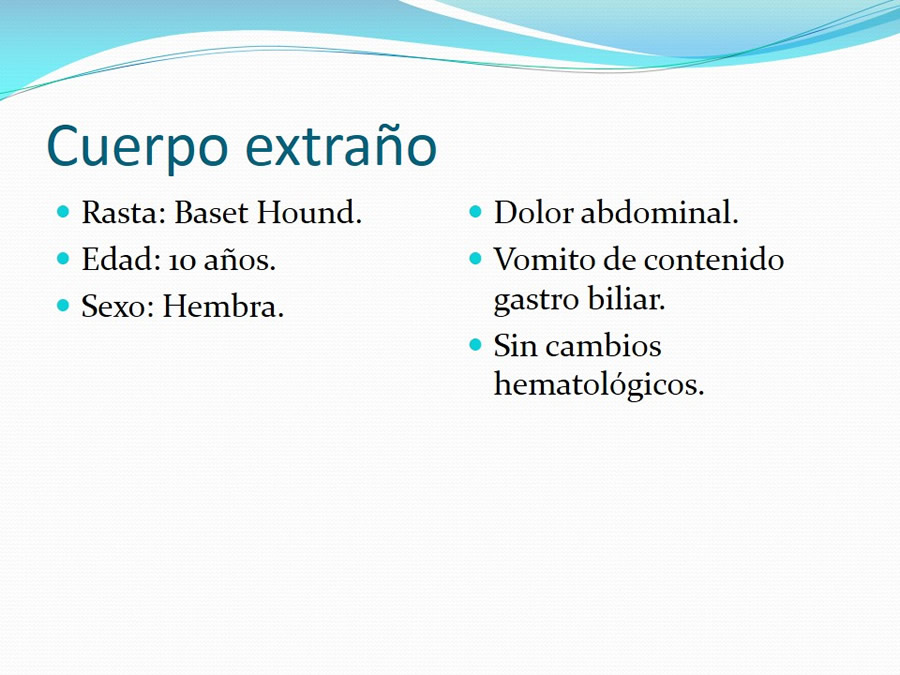 Cuerpo extraño

- Rasta: Baset Hound.
- Edad: 10 años.
- Sexo: Hembra.

- Dolor abdominal.
- Vomito de contenido gastro biliar.
- Sin cambios hematológicos.